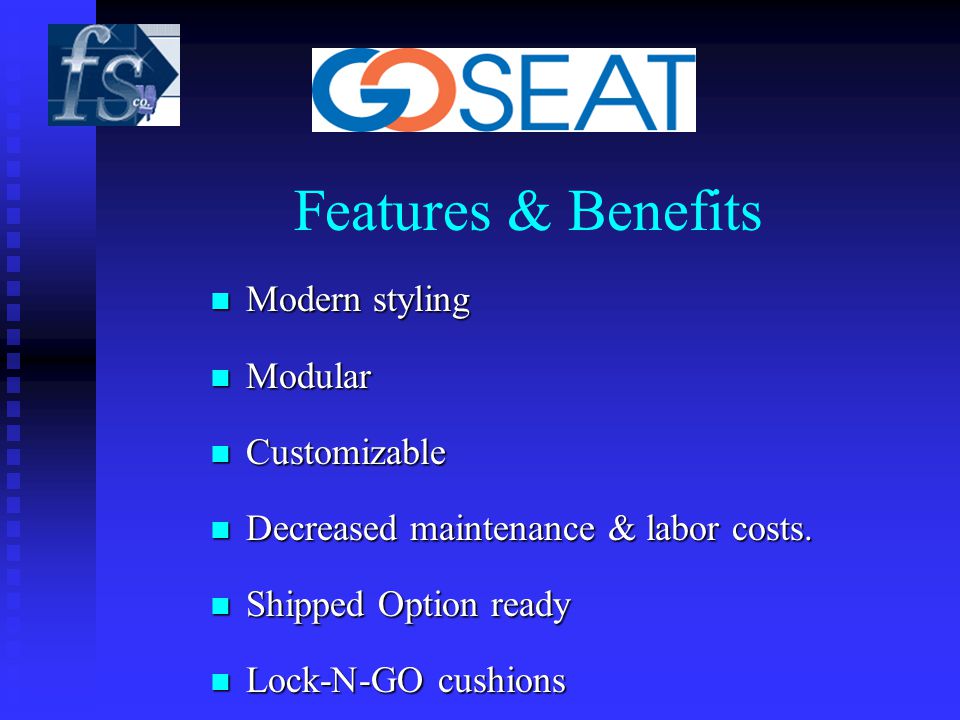 fs co.

GOSEAT

Features & Benefits

- Modern styling
- Modular
- Customizable
- Decreased maintenance & labor costs.
- Shipped Option ready
- Lock-N-GO cushions